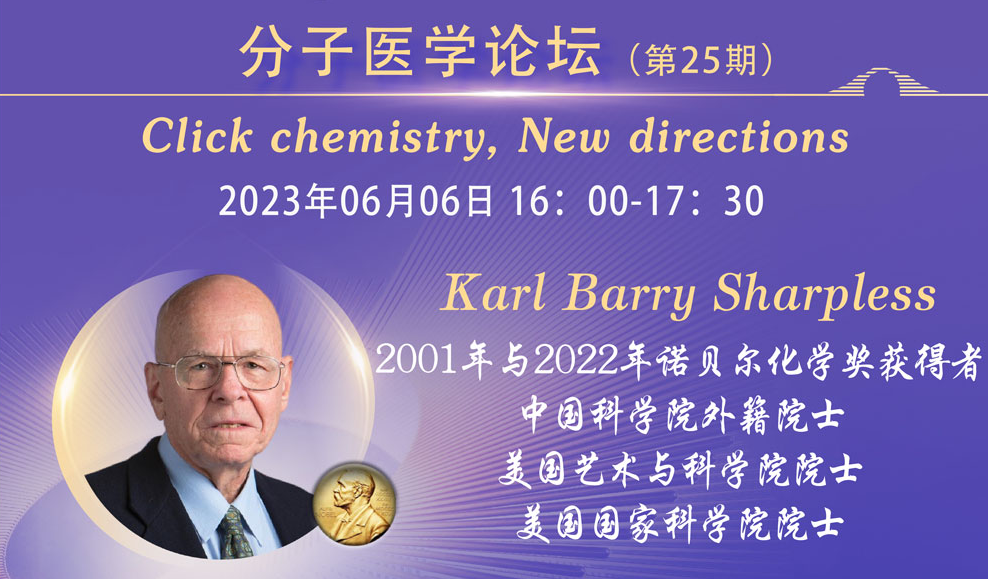 分子医学论坛（第25期）

Click chemistry, New directions

2023年06月06日 16：00-17：30

Karl Barry Sharpless

2001年与2022年诺贝尔化学奖获得者

中国科学院外籍院士

美国艺术与科学院院士

美国国家科学院院士